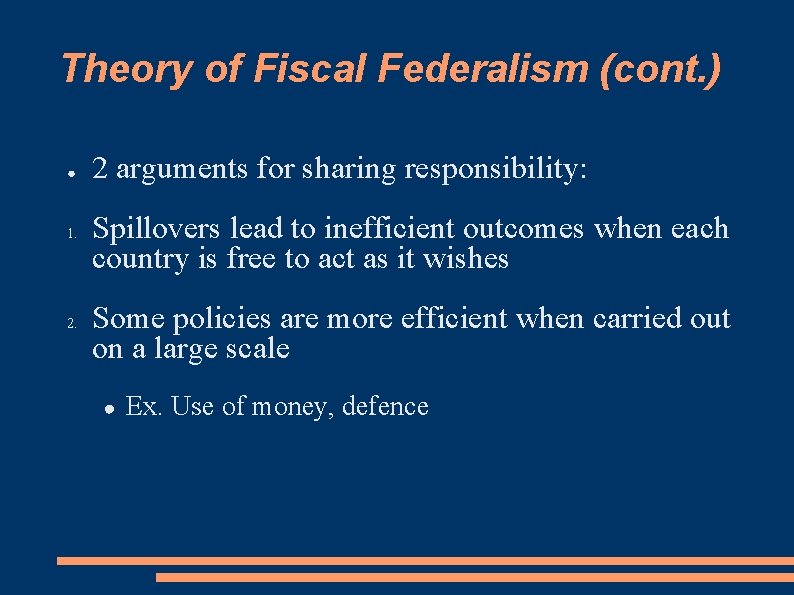 Theory of Fiscal Federalism (cont.)

● 2 arguments for sharing responsibility:

1. Spillovers lead to inefficient outcomes when each country is free to act as it wishes

2. Some policies are more efficient when carried out on a large scale

● Ex. Use of money, defence